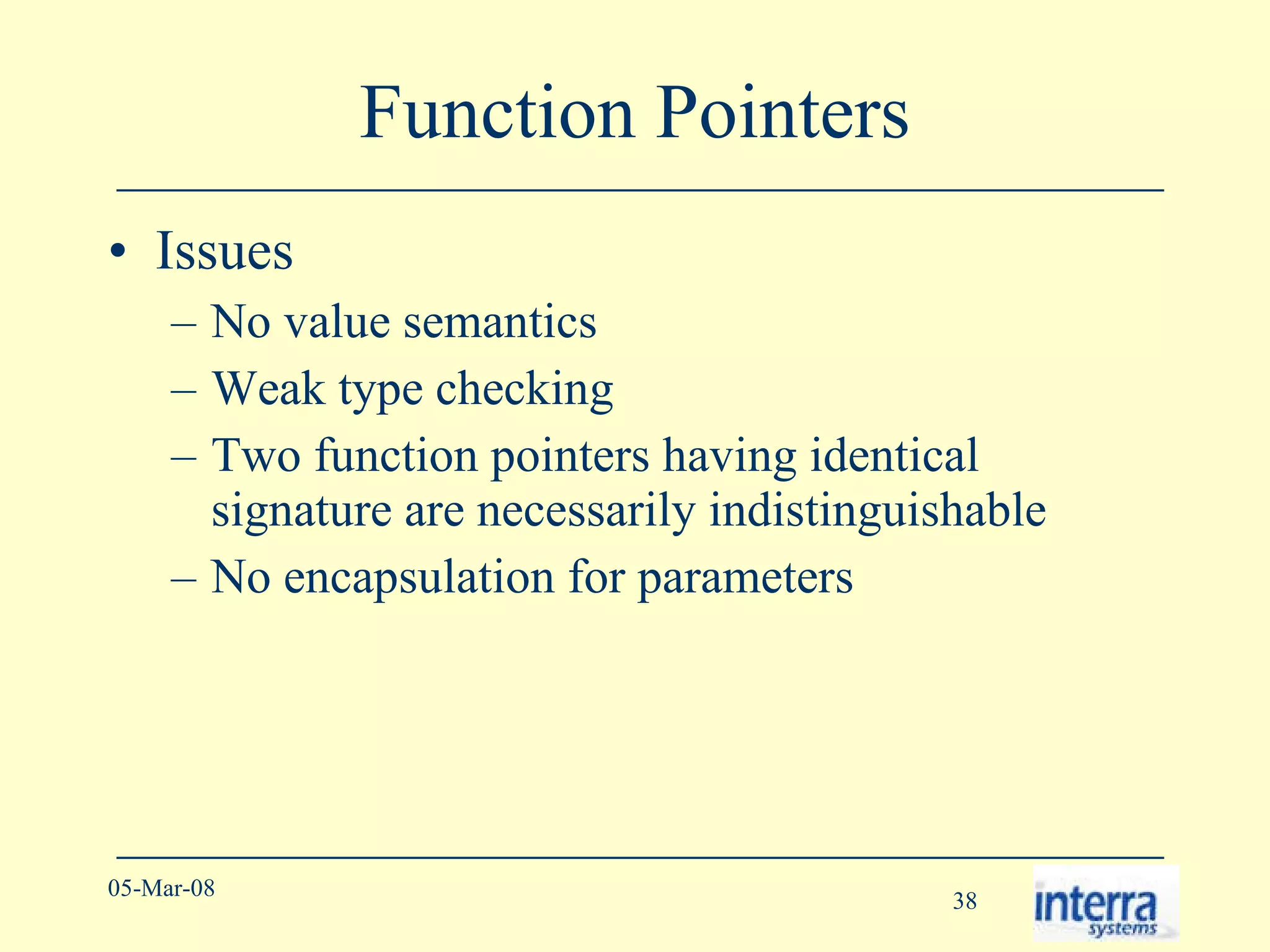 Function Pointers

• Issues
– No value semantics
– Weak type checking
– Two function pointers having identical signature are necessarily indistinguishable
– No encapsulation for parameters

05-Mar-08

38

interra systems